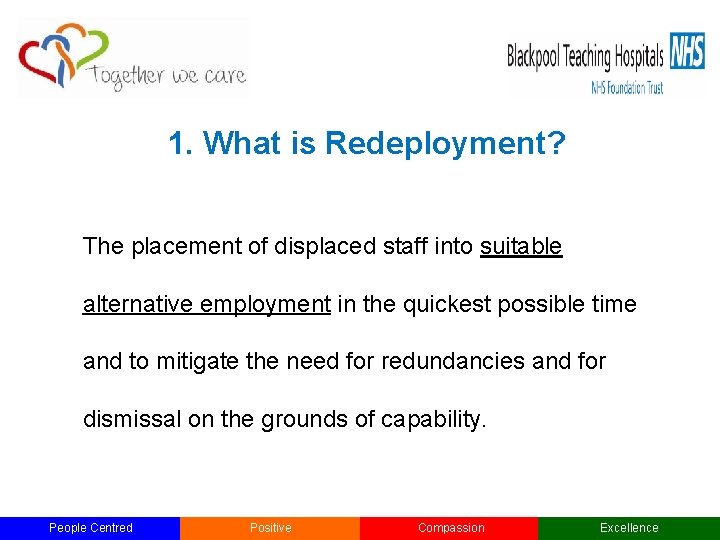 Together we care

Blackpool Teaching Hospitals NHS
NHS Foundation Trust

1. What is Redeployment?

The placement of displaced staff into suitable alternative employment in the quickest possible time and to mitigate the need for redundancies and for dismissal on the grounds of capability.

People Centred Positive Compassion Excellence